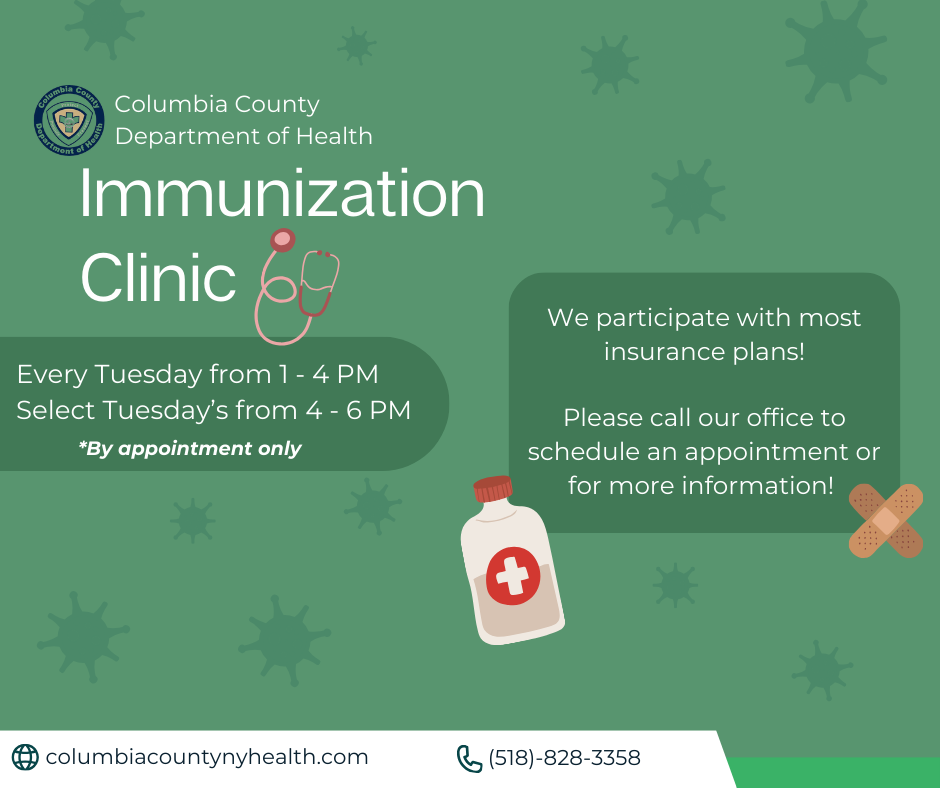 Columbia County Department of Health

Columbia County
Department of Health

Immunization Clinic

Every Tuesday from 1 - 4 PM
Select Tuesday's from 4 - 6 PM
*By appointment only

We participate with most insurance plans!

Please call our office to schedule an appointment or for more information!

columbiacountynyhealth.com

(518)-828-3358